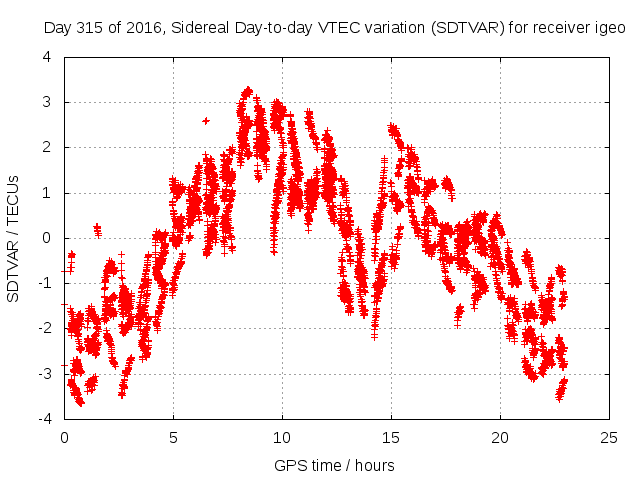 Day 315 of 2016, Sidereal Day-to-day VTEC variation (SDTVAR) for receiver igeo

SDTVAR / TECUs

4
3
2
1
0
-1
-2
-3
-4

0
5
10
15
20
25

GPS time / hours